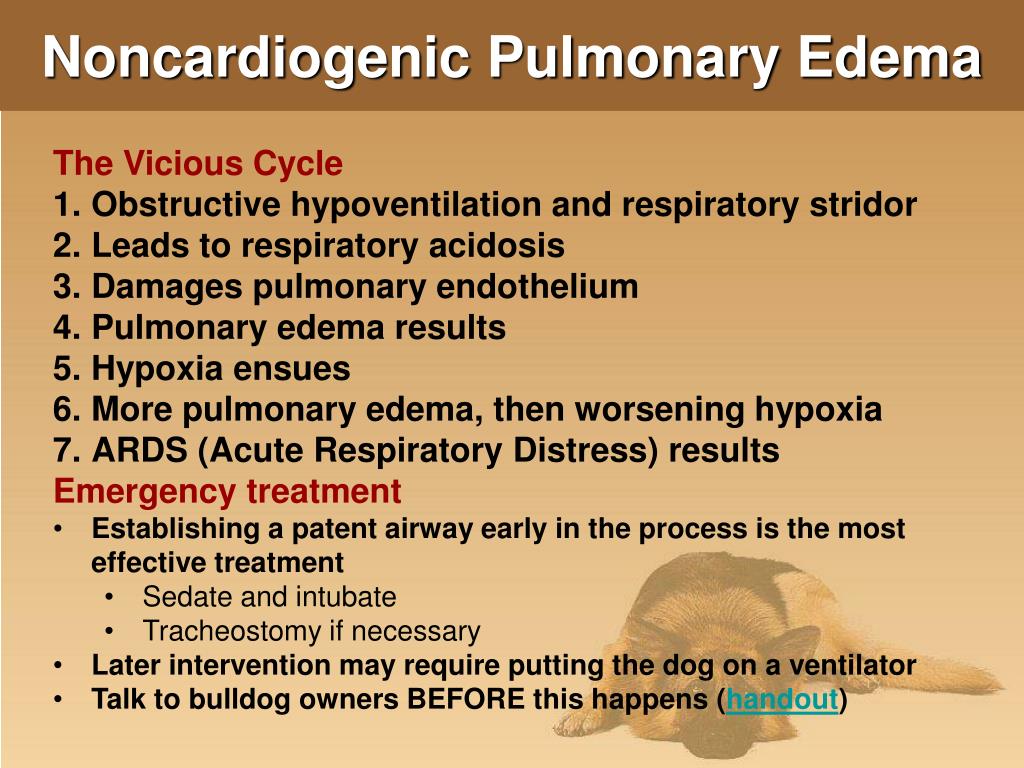 Noncardiogenic Pulmonary Edema

The Vicious Cycle
1. Obstructive hypoventilation and respiratory stridor
2. Leads to respiratory acidosis
3. Damages pulmonary endothelium
4. Pulmonary edema results
5. Hypoxia ensues
6. More pulmonary edema, then worsening hypoxia
7. ARDS (Acute Respiratory Distress) results
Emergency treatment
• Establishing a patent airway early in the process is the most effective treatment
• Sedate and intubate
• Tracheostomy if necessary
• Later intervention may require putting the dog on a ventilator
• Talk to bulldog owners BEFORE this happens (handout)